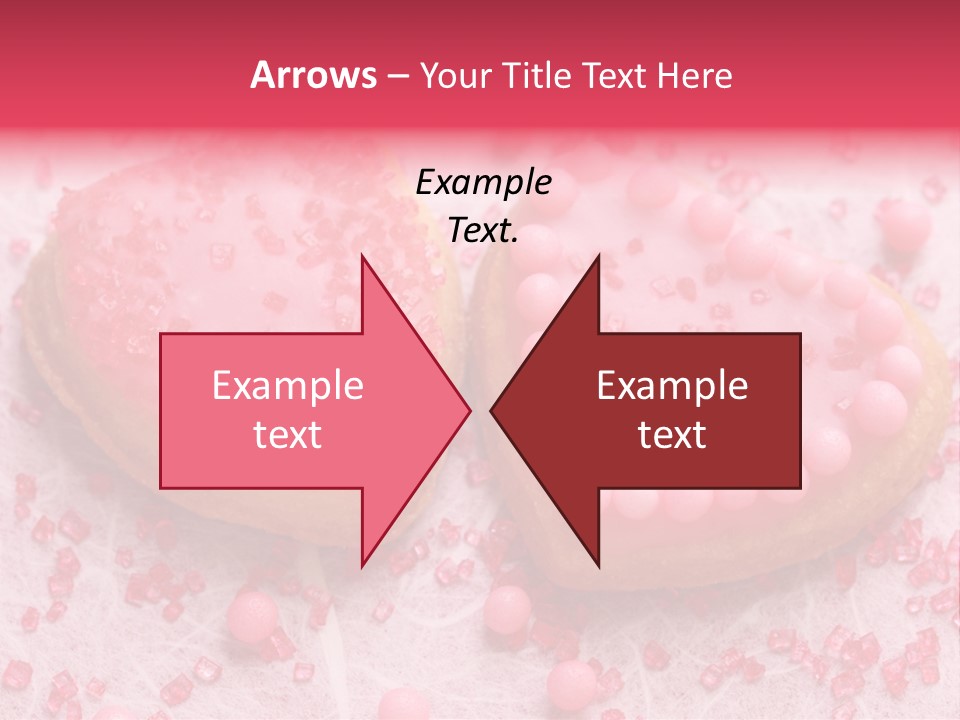 Arrows – Your Title Text Here

Example Text.

Example text

Example text